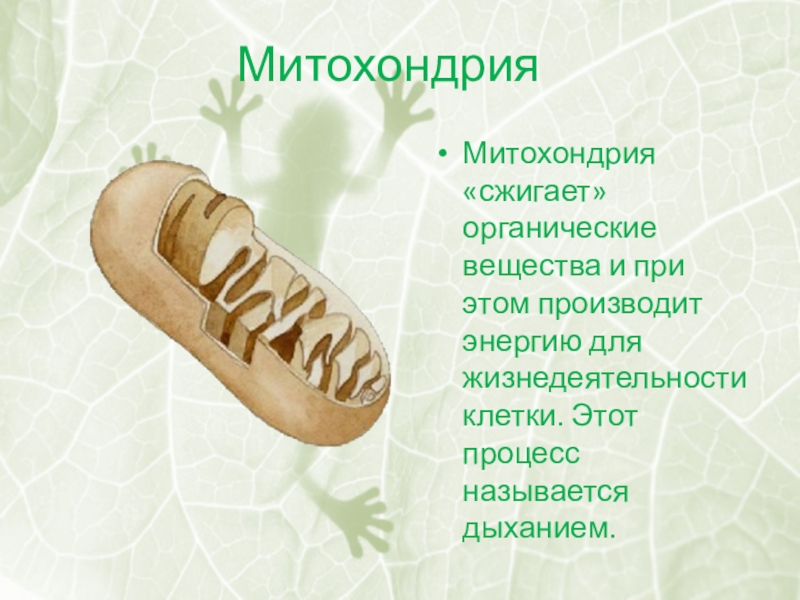 Митохондрия

• Митохондрия «сжигает» органические вещества и при этом производит энергию для жизнедеятельности клетки. Этот процесс называется дыханием.